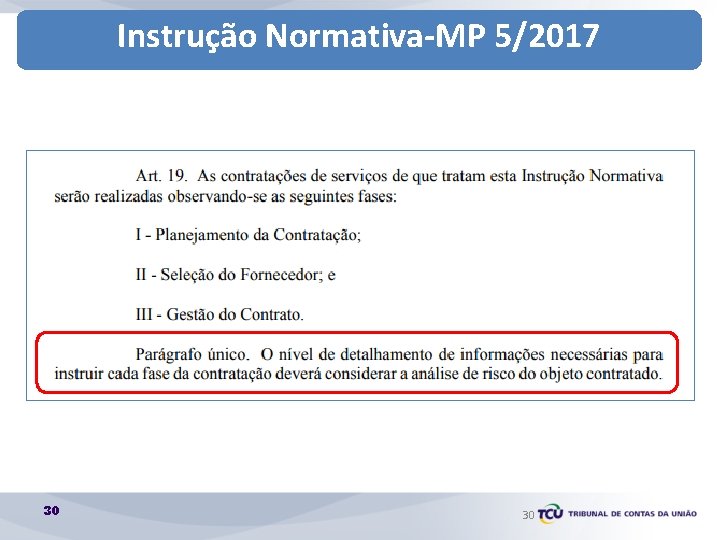 Instrução Normativa-MP 5/2017

Art. 19. As contratações de serviços de que tratam esta Instrução Normativa serão realizadas observando-se as seguintes fases:

I - Planejamento da Contratação;

II - Seleção do Fornecedor; e

III - Gestão do Contrato.

Parágrafo único. O nível de detalhamento de informações necessárias para instruir cada fase da contratação deverá considerar a análise de risco do objeto contratado.

30

30 TCU TRIBUNAL DE CONTAS DA UNIÃO